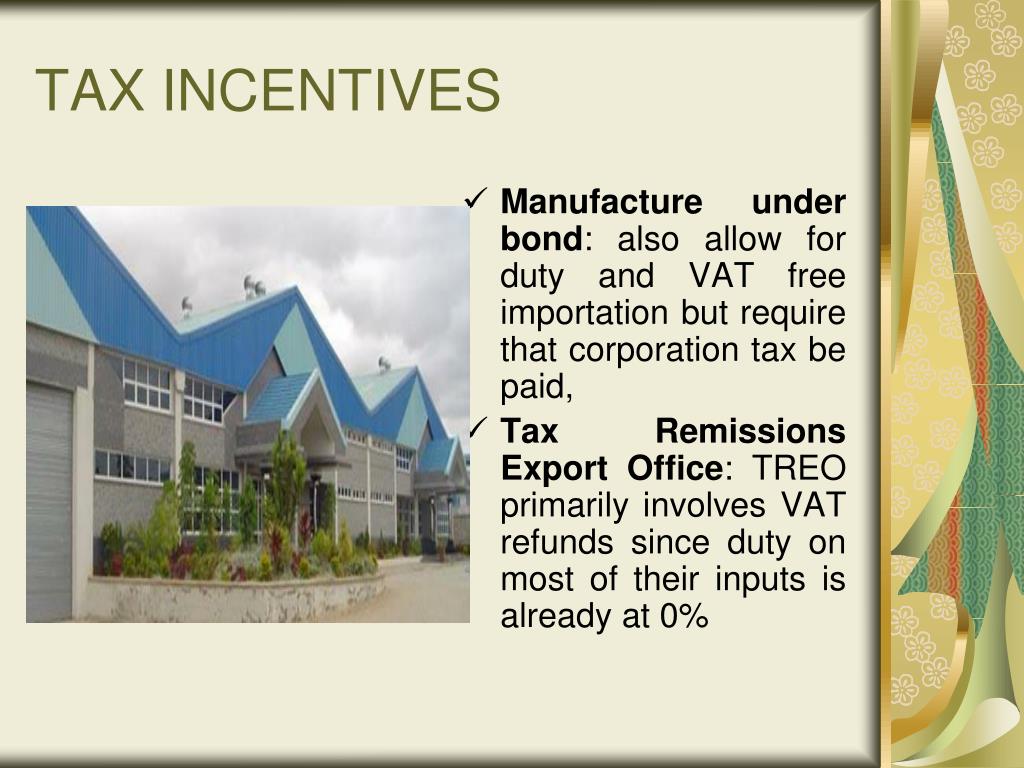 TAX INCENTIVES

✓ Manufacture under bond: also allow for duty and VAT free importation but require that corporation tax be paid,

✓ Tax Remissions Export Office: TREO primarily involves VAT refunds since duty on most of their inputs is already at 0%